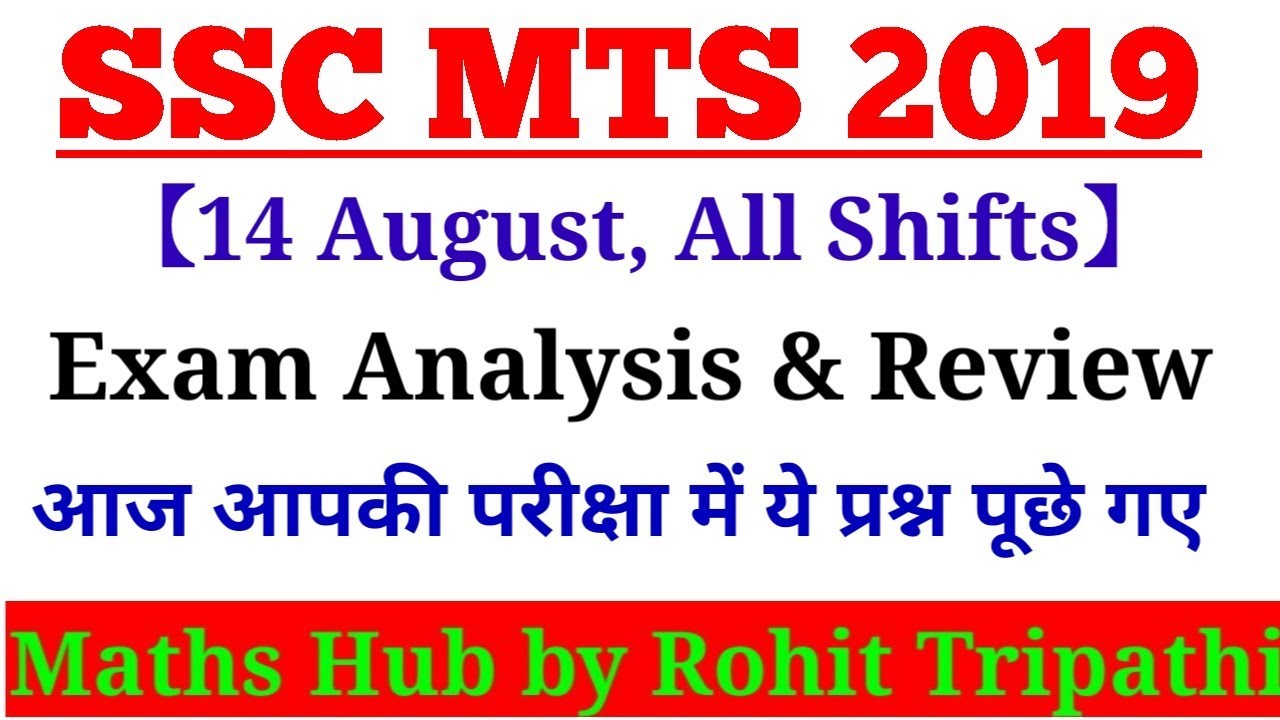 SSC MTS 2019

【14 August, All Shifts】

Exam Analysis & Review

आज आपकी परीक्षा में ये प्रश्न पूछे गए

Maths Hub by Rohit Tripathi